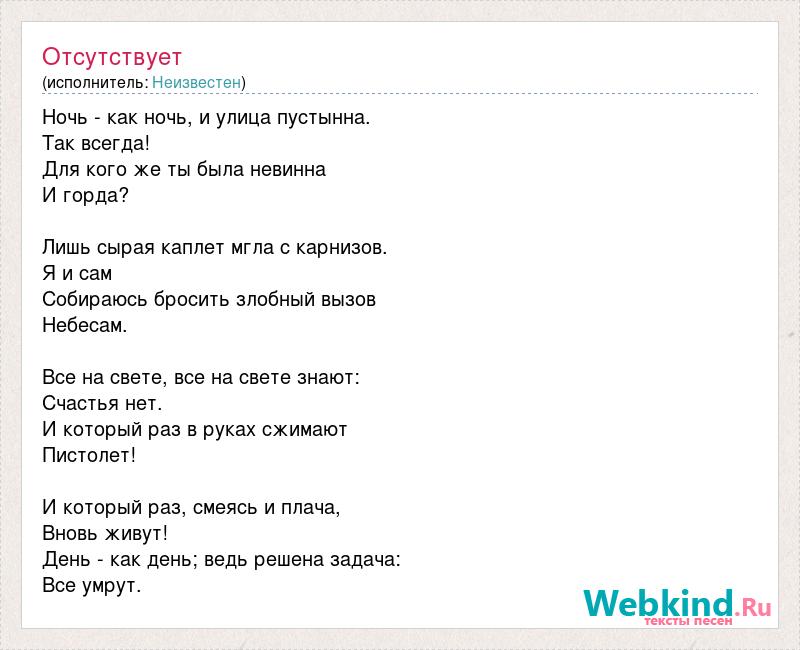 Отсутствует
(исполнитель: Неизвестен)

Ночь - как ночь, и улица пустынна.
Так всегда!
Для кого же ты была невинна
И горда?

Лишь сырая каплет мгла с карнизов.
Я и сам
Собираюсь бросить злобный вызов
Небесам.

Все на свете, все на свете знают:
Счастья нет.
И который раз в руках сжимают
Пистолет!

И который раз, смеясь и плача,
Вновь живут!
День - как день; ведь решена задача:
Все умрут.

Webkind.Ru
тексты песен